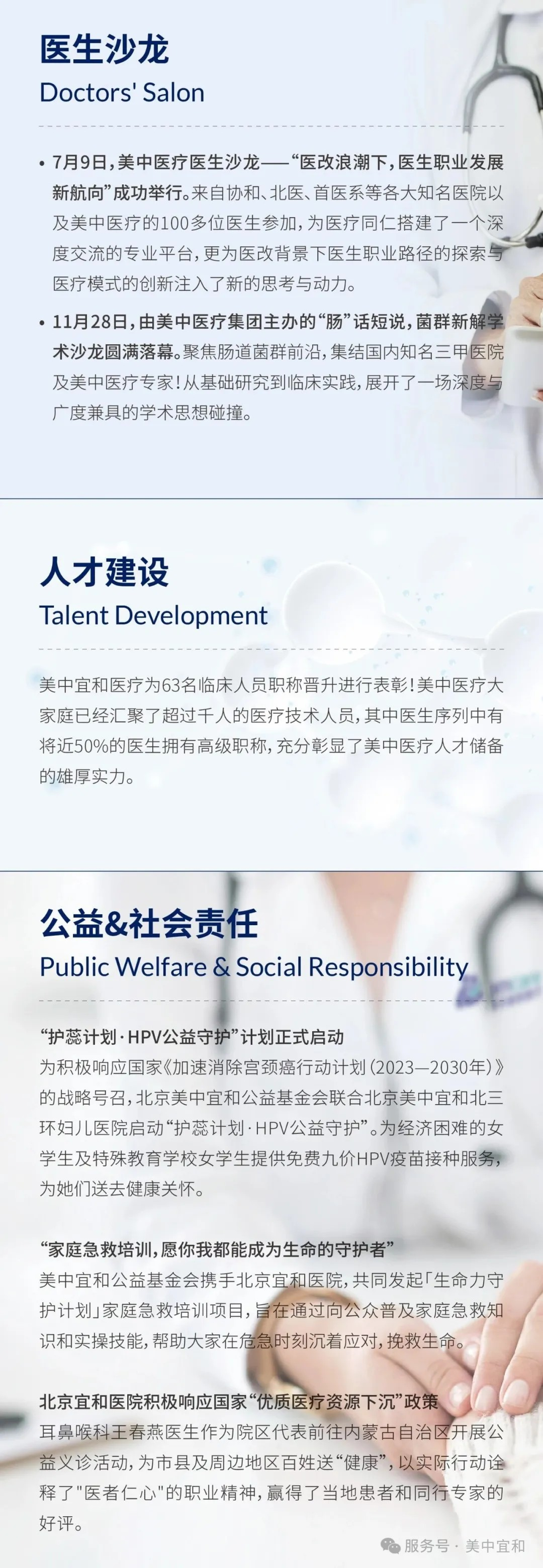 医生沙龙
Doctors' Salon

• 7月9日，美中医疗医生沙龙——“医改浪潮下，医生职业发展新航向”成功举行。来自协和、北医、首医系等各大知名医院以及美中医疗的100多位医生参加，为医疗同仁搭建了一个深度交流的专业平台，更为医改背景下医生职业路径的探索与医疗模式的创新注入了新的思考与动力。

• 11月28日，由美中医疗集团主办的“肠”话短说，菌群新解学术沙龙圆满落幕。聚焦肠道菌群前沿，集结国内知名三甲医院及美中医疗专家！从基础研究到临床实践，展开了一场深度与广度兼具的学术思想碰撞。

人才建设
Talent Development

美中宜和医疗为63名临床人员职称晋升进行表彰！美中医疗大家庭已经汇聚了超过千人的医疗技术人员，其中医生序列中有将近50%的医生拥有高级职称，充分彰显了美中医疗人才储备的雄厚实力。

公益&社会责任
Public Welfare & Social Responsibility

“护蕊计划·HPV公益守护”计划正式启动
为积极响应国家《加速消除宫颈癌行动计划（2023—2030年）》的战略号召，北京美中宜和公益基金会联合北京美中宜和北三环妇儿医院启动“护蕊计划·HPV公益守护”。为经济困难的女学生及特殊教育学校女学生提供免费九价HPV疫苗接种服务，为她们送去健康关怀。

“家庭急救培训，愿你我都能成为生命的守护者”
美中宜和公益基金会携手北京宜和医院，共同发起「生命力守护计划」家庭急救培训项目，旨在通过向公众普及家庭急救知识和实操技能，帮助大家在危急时刻沉着应对，挽救生命。

北京宜和医院积极响应国家“优质医疗资源下沉”政策
耳鼻喉科王春燕医生作为院区代表前往内蒙古自治区开展公益义诊活动，为市县及周边地区百姓送“健康”，以实际行动诠释了"医者仁心"的职业精神，赢得了当地患者和同行专家的好评。

服务号 · 美中宜和